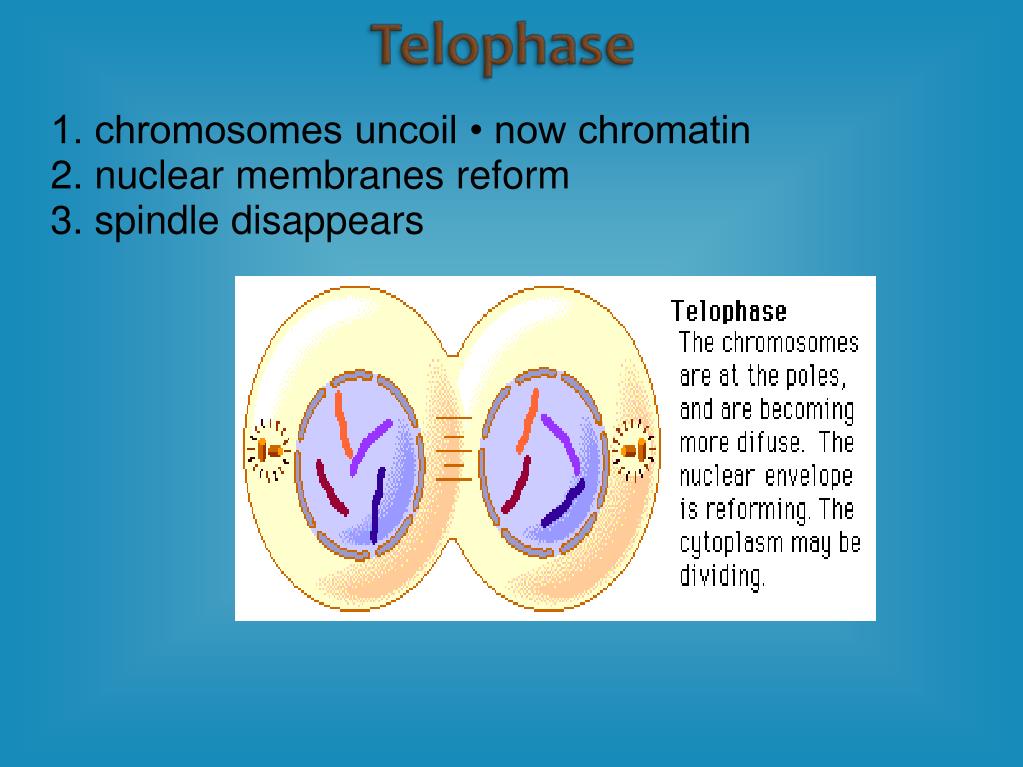 Telophase

1. chromosomes uncoil • now chromatin
2. nuclear membranes reform
3. spindle disappears

Telophase
The chromosomes are at the poles, and are becoming more difuse. The nuclear envelope is reforming. The cytoplasm may be dividing.